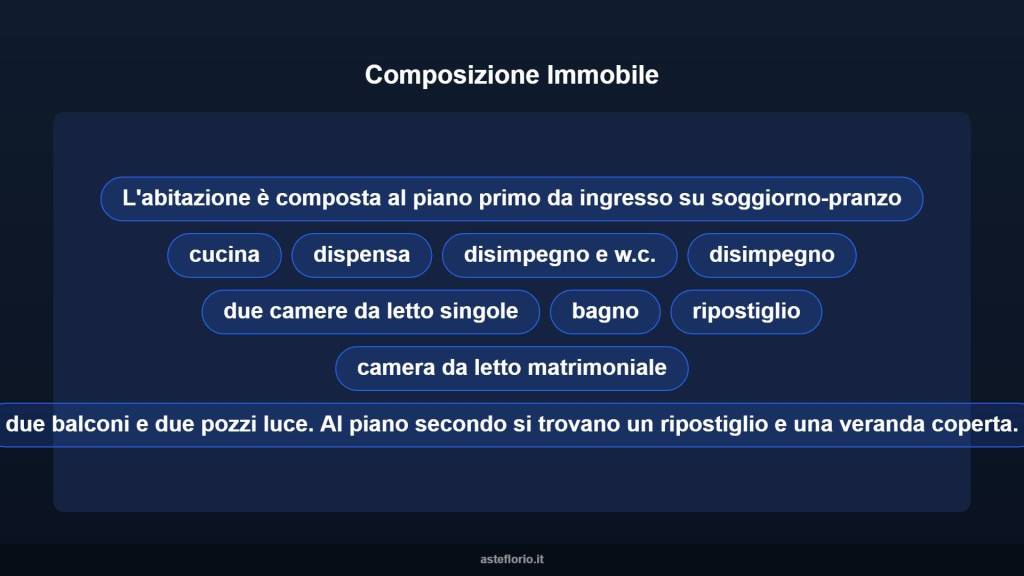 Composizione Immobile

L'abitazione è composta al piano primo da ingresso su soggiorno-pranzo

cucina

dispensa

disimpegno e w.c.

disimpegno

due camere da letto singole

bagno

ripostiglio

camera da letto matrimoniale

due balconi e due pozzi luce. Al piano secondo si trovano un ripostiglio e una veranda coperta.

asteflorio.it